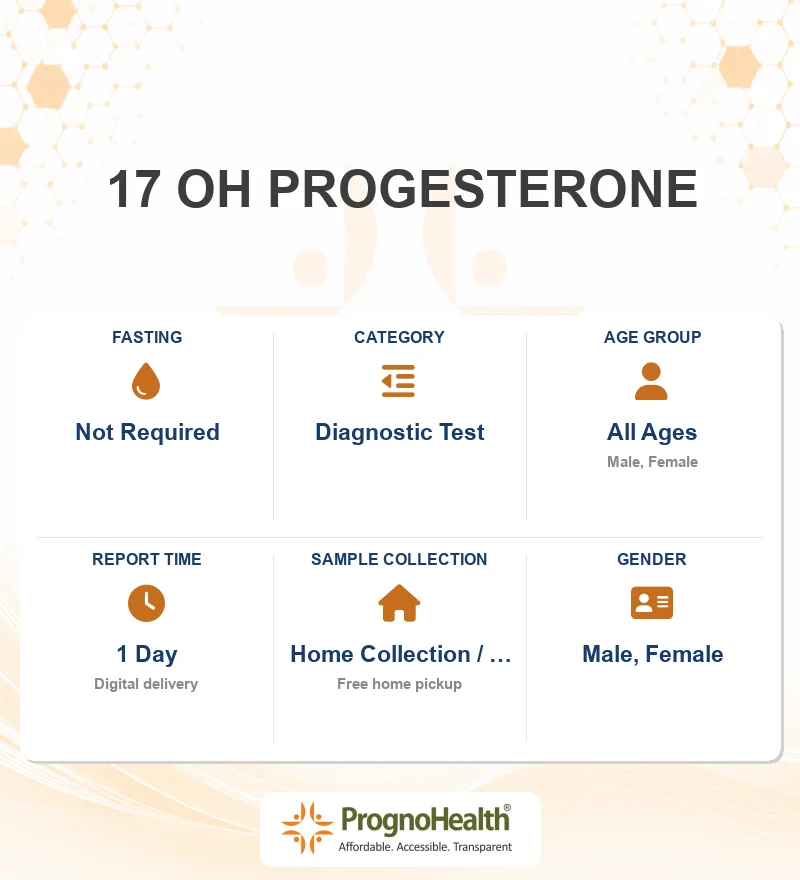 17 OH PROGESTERONE

FASTING

Not Required

CATEGORY

Diagnostic Test

AGE GROUP

All Ages

Male, Female

REPORT TIME

1 Day

Digital delivery

SAMPLE COLLECTION

Home Collection / …

Free home pickup

GENDER

Male, Female

PrognoHealth®

Affordable. Accessible. Transparent